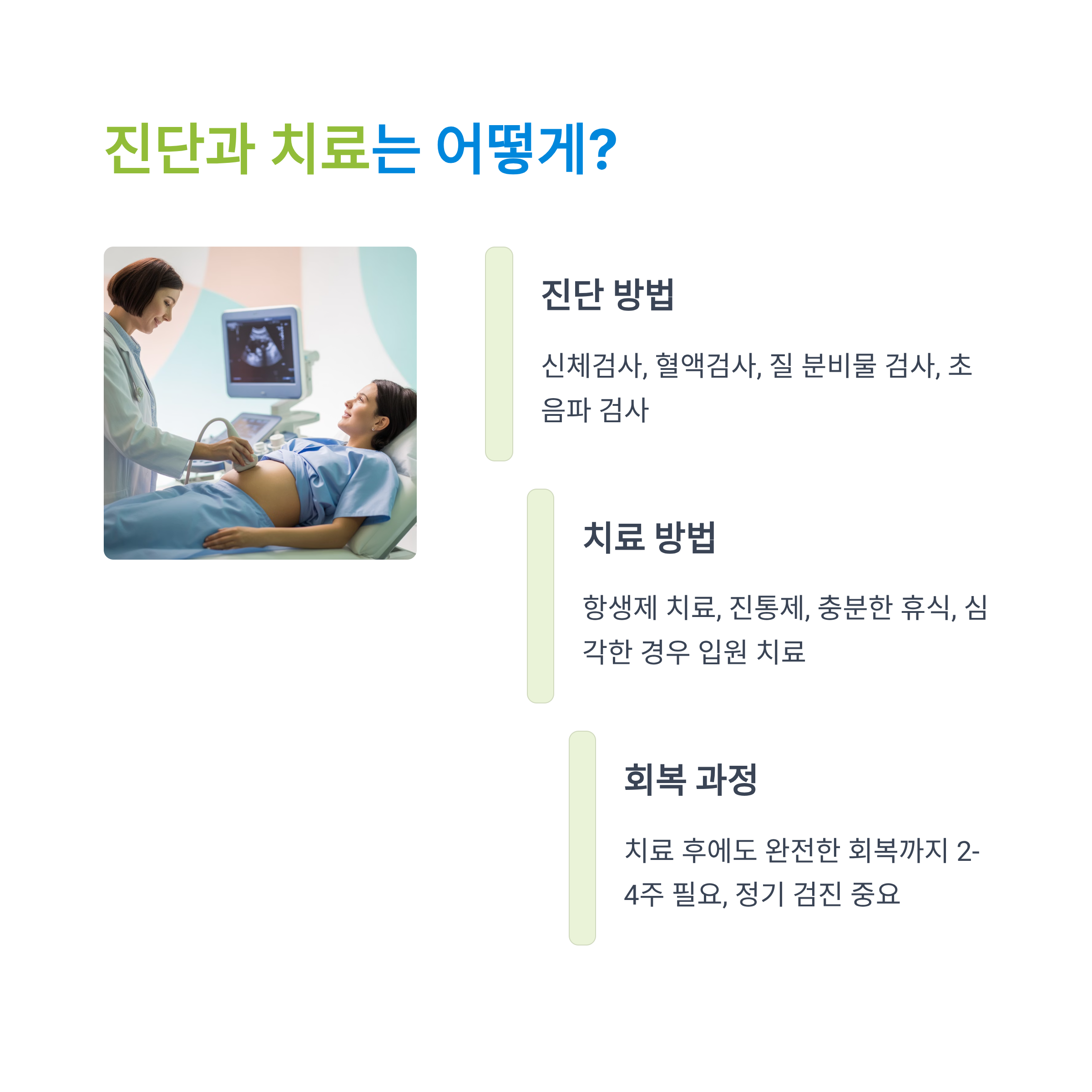 진단과 치료는 어떻게?

진단 방법

신체검사, 혈액검사, 질 분비물 검사, 초음파 검사

치료 방법

항생제 치료, 진통제, 충분한 휴식, 심각한 경우 입원 치료

회복 과정

치료 후에도 완전한 회복까지 2-4주 필요, 정기 검진 중요